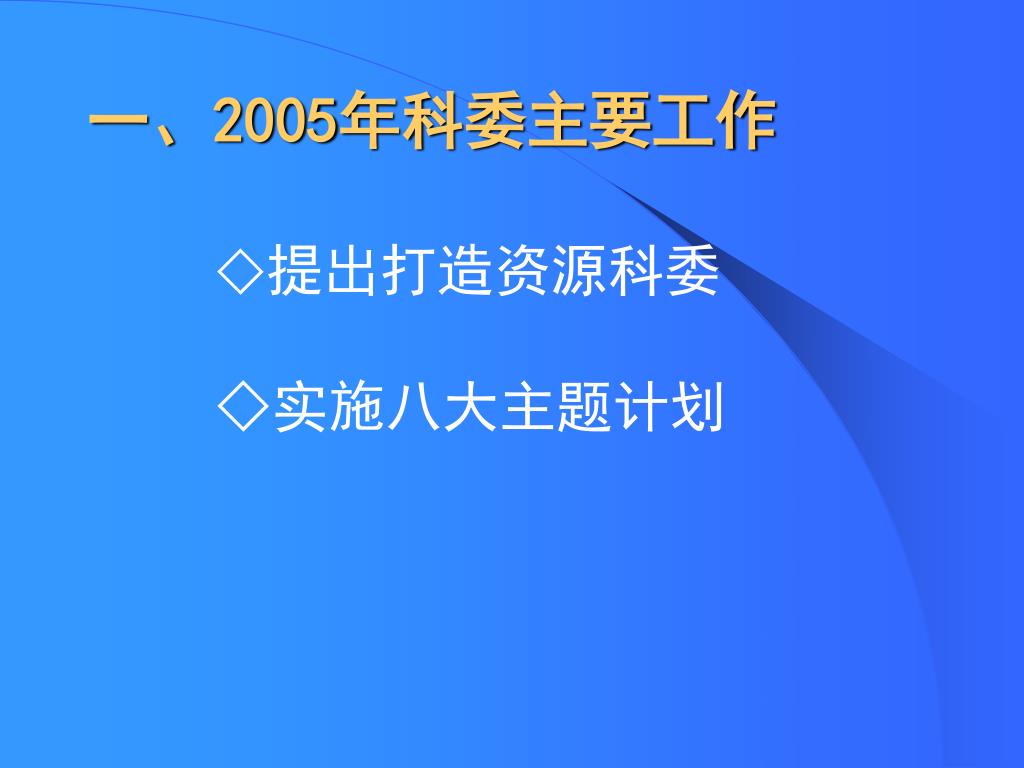 一、2005年科委主要工作

◇提出打造资源科委

◇实施八大主题计划